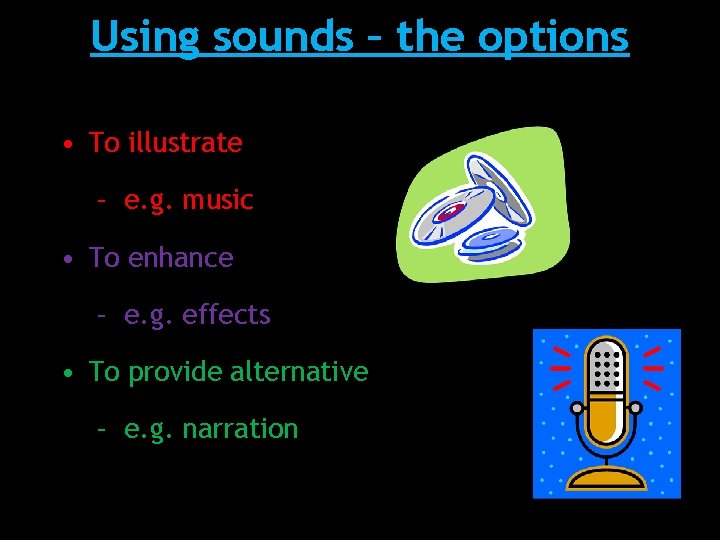 Using sounds – the options

• To illustrate
– e.g. music
• To enhance
– e.g. effects
• To provide alternative
– e.g. narration